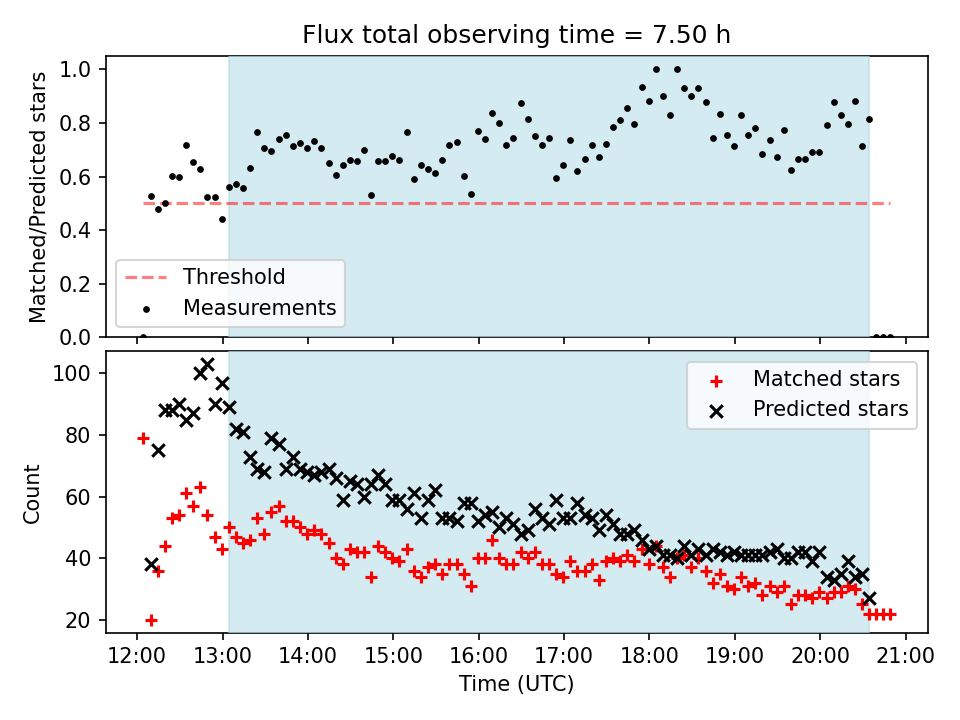 Flux total observing time = 7.50 h

Matched/Predicted stars

1.0
0.8
0.6
0.4
0.2
0.0

Threshold
Measurements

Count

100
80
60
40
20

Matched stars
Predicted stars

12:00 13:00 14:00 15:00 16:00 17:00 18:00 19:00 20:00 21:00

Time (UTC)